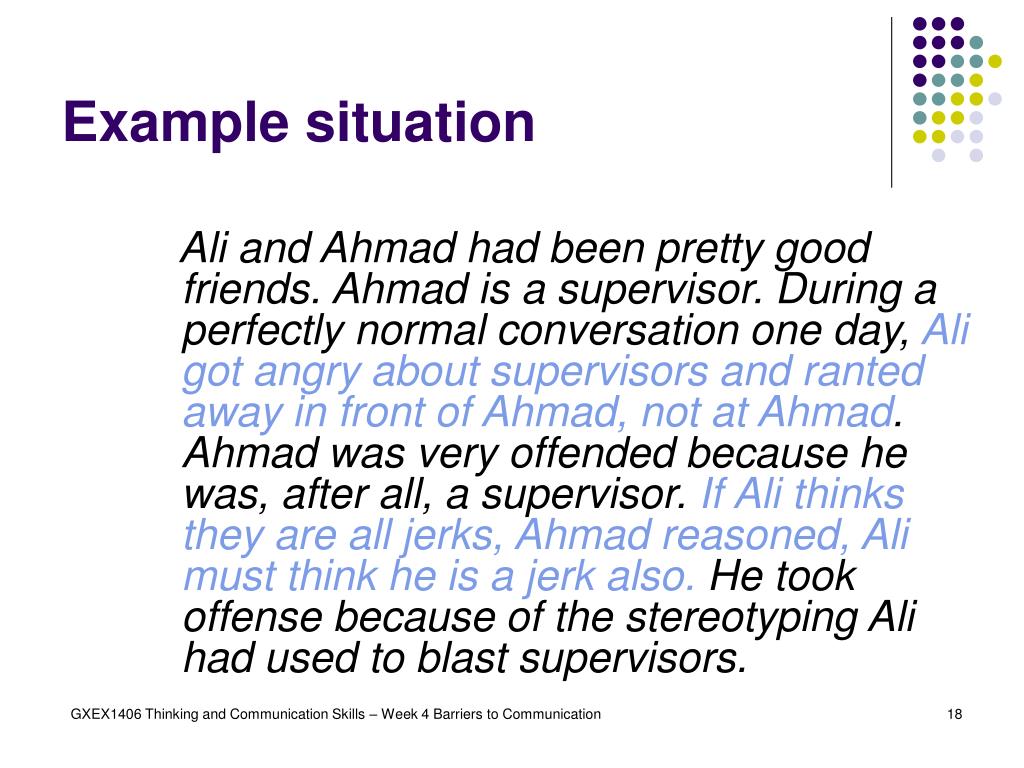 Example situation

Ali and Ahmad had been pretty good friends. Ahmad is a supervisor. During a perfectly normal conversation one day, Ali got angry about supervisors and ranted away in front of Ahmad, not at Ahmad. Ahmad was very offended because he was, after all, a supervisor. If Ali thinks they are all jerks, Ahmad reasoned, Ali must think he is a jerk also. He took offense because of the stereotyping Ali had used to blast supervisors.

GXEX1406 Thinking and Communication Skills – Week 4 Barriers to Communication

18